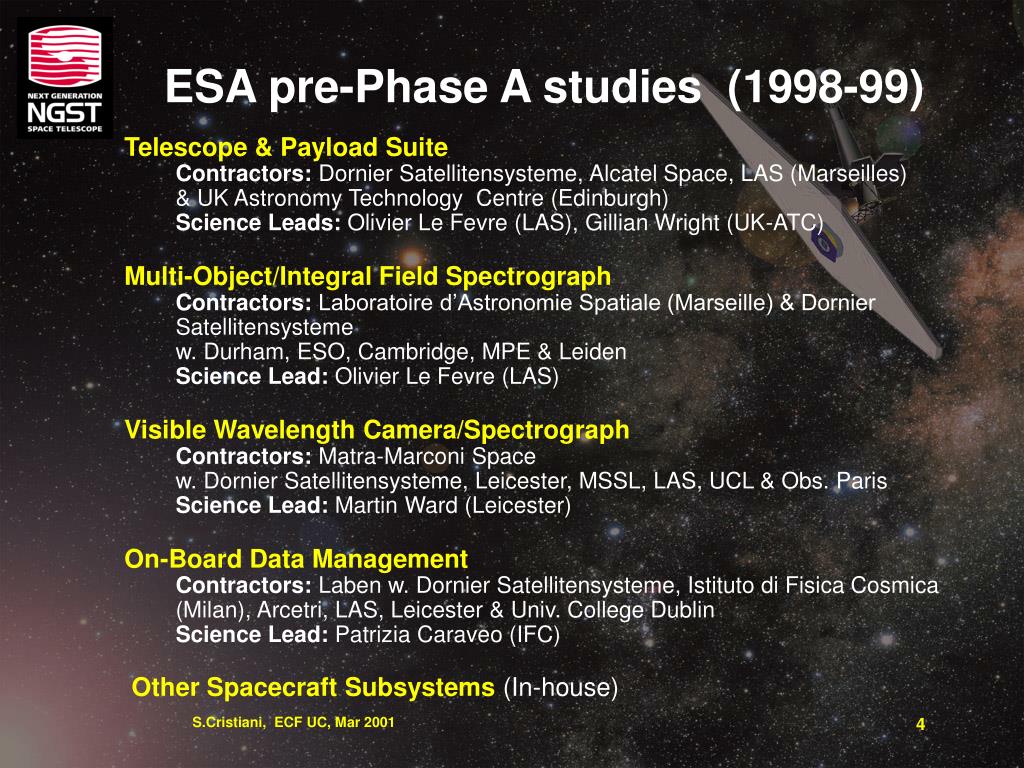 NEXT GENERATION
NGST
SPACE TELESCOPE

ESA pre-Phase A studies (1998-99)

Telescope & Payload Suite
Contractors: Dornier Satellitensysteme, Alcatel Space, LAS (Marseilles) & UK Astronomy Technology Centre (Edinburgh)
Science Leads: Olivier Le Fevre (LAS), Gillian Wright (UK-ATC)

Multi-Object/Integral Field Spectrograph
Contractors: Laboratoire d'Astronomie Spatiale (Marseille) & Dornier Satellitensysteme
w. Durham, ESO, Cambridge, MPE & Leiden
Science Lead: Olivier Le Fevre (LAS)

Visible Wavelength Camera/Spectrograph
Contractors: Matra-Marconi Space
w. Dornier Satellitensysteme, Leicester, MSSL, LAS, UCL & Obs. Paris
Science Lead: Martin Ward (Leicester)

On-Board Data Management
Contractors: Laben w. Dornier Satellitensysteme, Istituto di Fisica Cosmica (Milan), Arcetri, LAS, Leicester & Univ. College Dublin
Science Lead: Patrizia Caraveo (IFC)

Other Spacecraft Subsystems (In-house)

S.Cristiani, ECF UC, Mar 2001

4